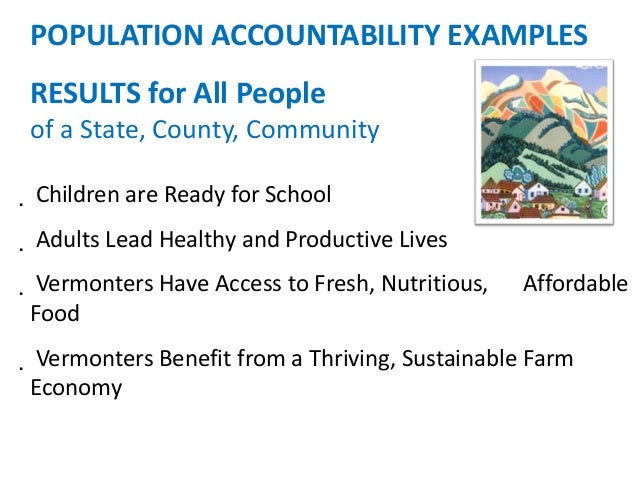 POPULATION ACCOUNTABILITY EXAMPLES

RESULTS for All People
of a State, County, Community

. Children are Ready for School

. Adults Lead Healthy and Productive Lives

. Vermonters Have Access to Fresh, Nutritious, Affordable Food

. Vermonters Benefit from a Thriving, Sustainable Farm Economy